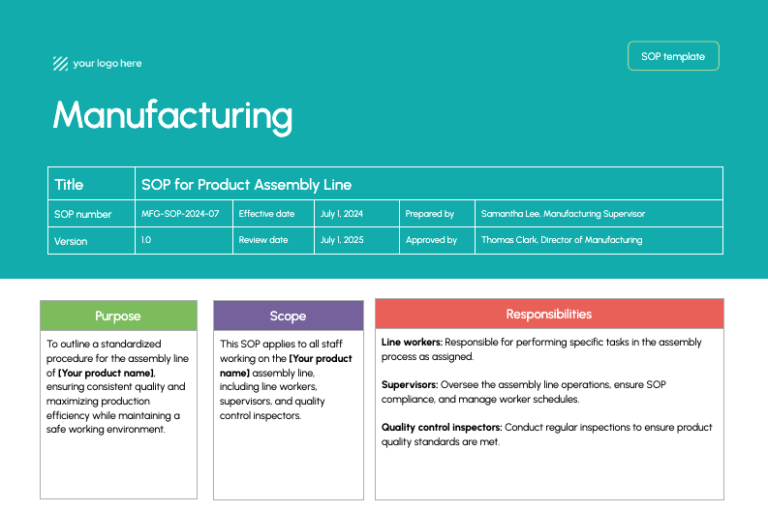 your logo here

SOP template

Manufacturing

| Title | SOP for Product Assembly Line | | | | |
|---|---|---|---|---|---|
| SOP number | MFG-SOP-2024-07 | Effective date | July 1, 2024 | Prepared by | Samantha Lee, Manufacturing Supervisor |
| Version | 1.0 | Review date | July 1, 2025 | Approved by | Thomas Clark, Director of Manufacturing |

Purpose

To outline a standardized procedure for the assembly line of [Your product name], ensuring consistent quality and maximizing production efficiency while maintaining a safe working environment.

Scope

This SOP applies to all staff working on the [Your product name] assembly line, including line workers, supervisors, and quality control inspectors.

Responsibilities

Line workers: Responsible for performing specific tasks in the assembly process as assigned.

Supervisors: Oversee the assembly line operations, ensure SOP compliance, and manage worker schedules.

Quality control inspectors: Conduct regular inspections to ensure product quality standards are met.